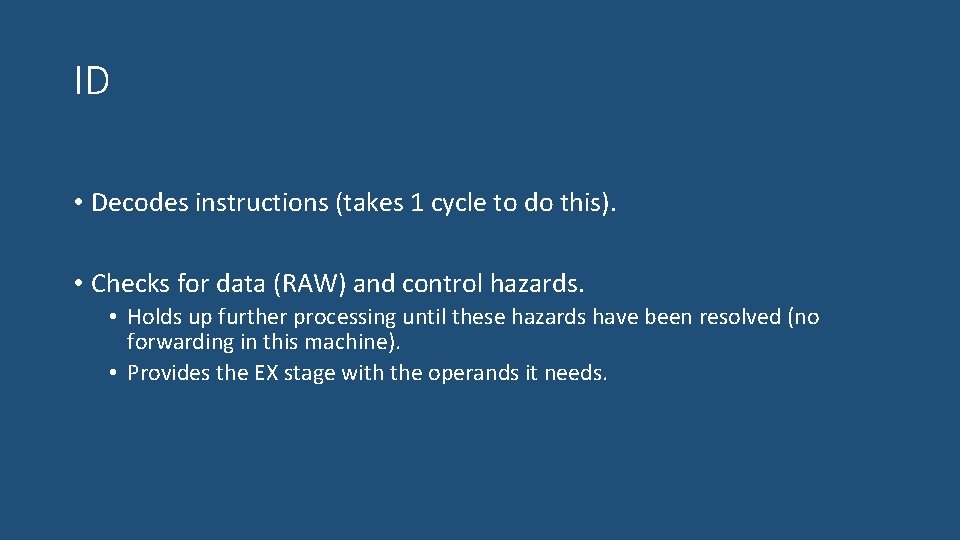 ID

• Decodes instructions (takes 1 cycle to do this).

• Checks for data (RAW) and control hazards.
  • Holds up further processing until these hazards have been resolved (no forwarding in this machine).
  • Provides the EX stage with the operands it needs.